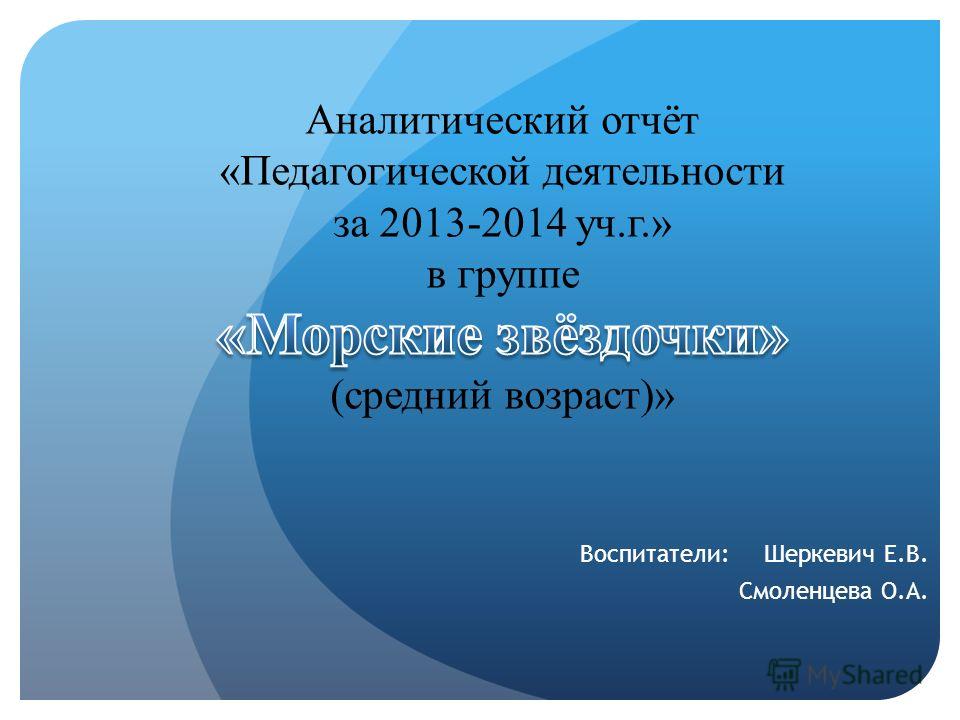 Аналитический отчёт «Педагогической деятельности за 2013-2014 уч.г.» в группе «Морские звёздочки» (средний возраст)»

Воспитатели: Шеркевич Е.В.
Смоленцева О.А.

MyShared